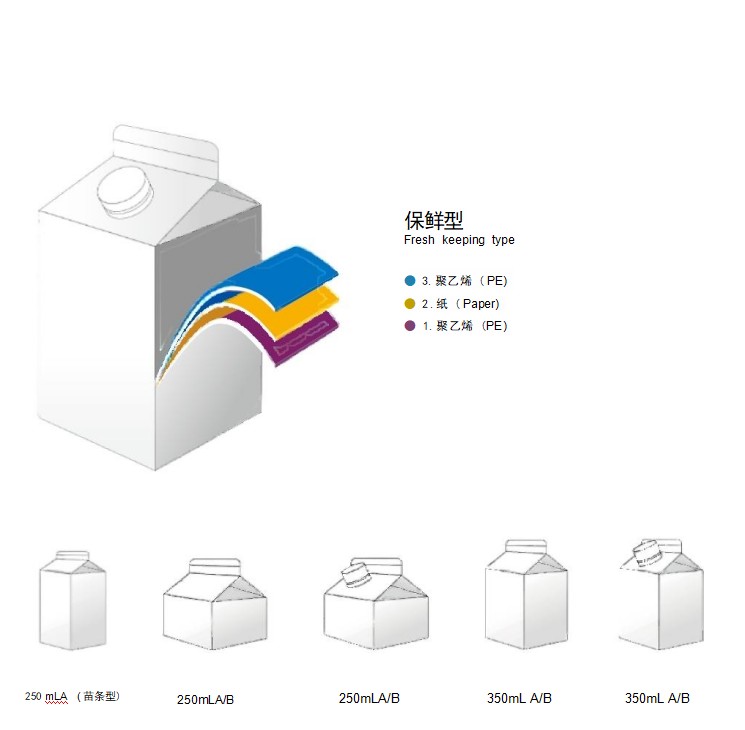 保鲜型
Fresh keeping type

3. 聚乙烯（PE）
2. 纸（Paper）
1. 聚乙烯（PE）

250 mLA（苗条型）

250mLA/B

250mLA/B

350mL A/B

350mL A/B